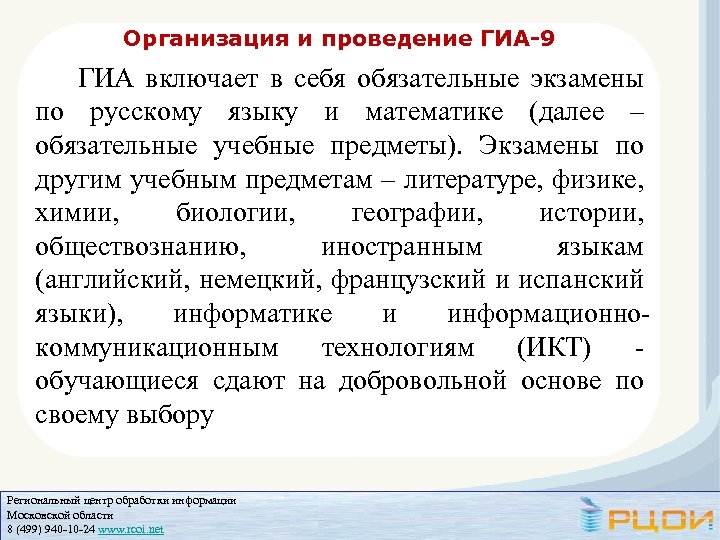 Организация и проведение ГИА-9

ГИА включает в себя обязательные экзамены по русскому языку и математике (далее – обязательные учебные предметы). Экзамены по другим учебным предметам – литературе, физике, химии, биологии, географии, истории, обществознанию, иностранным языкам (английский, немецкий, французский и испанский языки), информатике и информационно-коммуникационным технологиям (ИКТ) - обучающиеся сдают на добровольной основе по своему выбору

Региональный центр обработки информации
Московской области
8 (499) 940-10-24 www.rcoi.net

РЦОИ